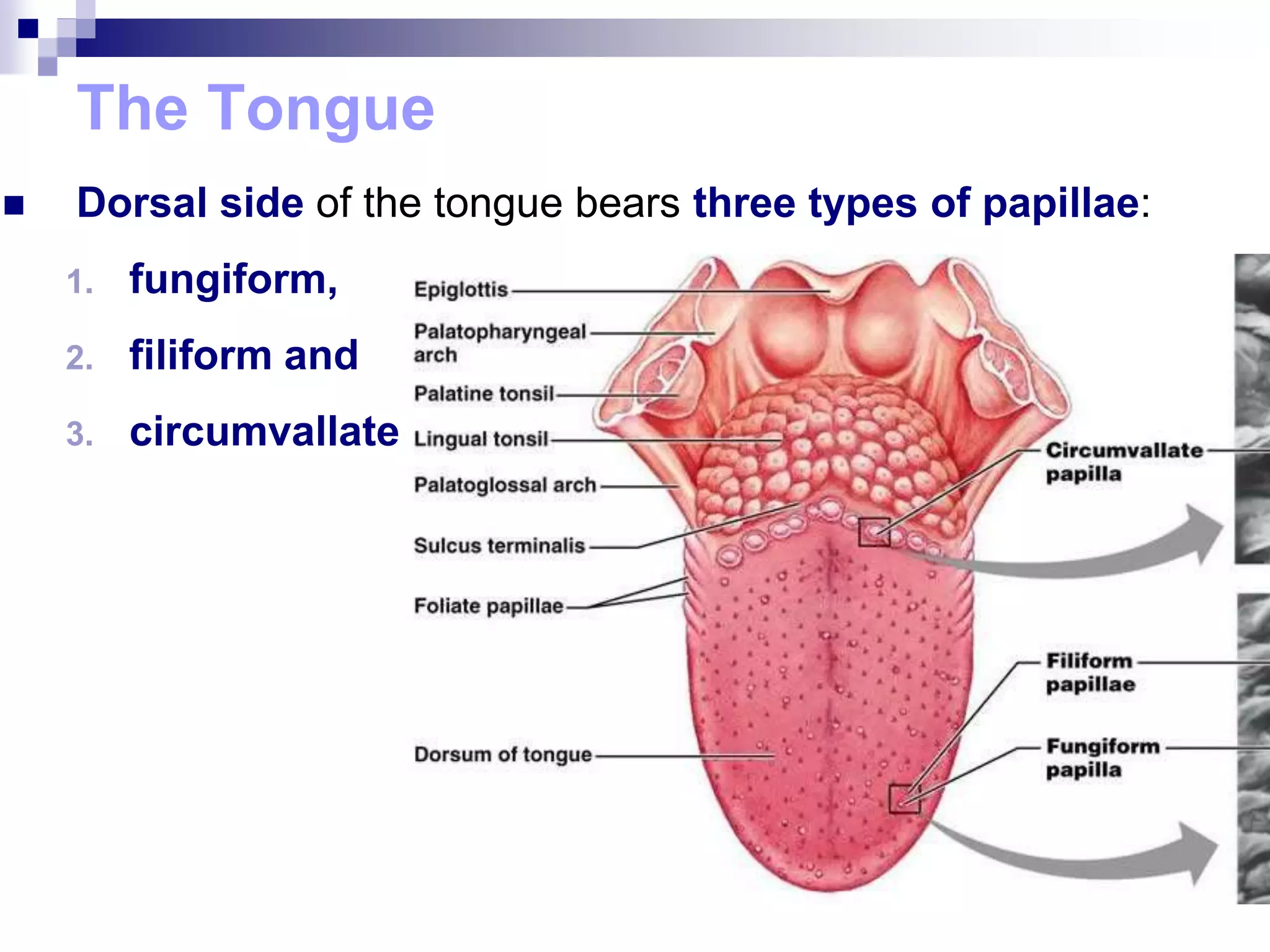 The Tongue

■ Dorsal side of the tongue bears three types of papillae:

1. fungiform,
2. filiform and
3. circumvallate

Epiglottis

Palatopharyngeal arch

Palatine tonsil

Lingual tonsil

Palatoglossal arch

Sulcus terminalis

Foliate papillae

Dorsum of tongue

Circumvallate papilla

Filiform papillae

Fungiform papilla